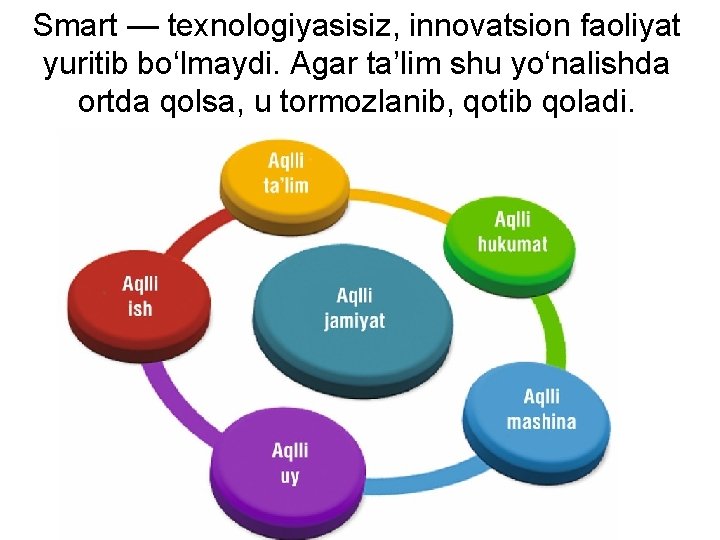 Smart — texnologiyasisiz, innovatsion faoliyat yuritib bo‘lmaydi. Agar ta’lim shu yo‘nalishda ortda qolsa, u tormozlanib, qotib qoladi.

Aqlli ta’lim

Aqlli hukumat

Aqlli ish

Aqlli jamiyat

Aqlli mashina

Aqlli uy